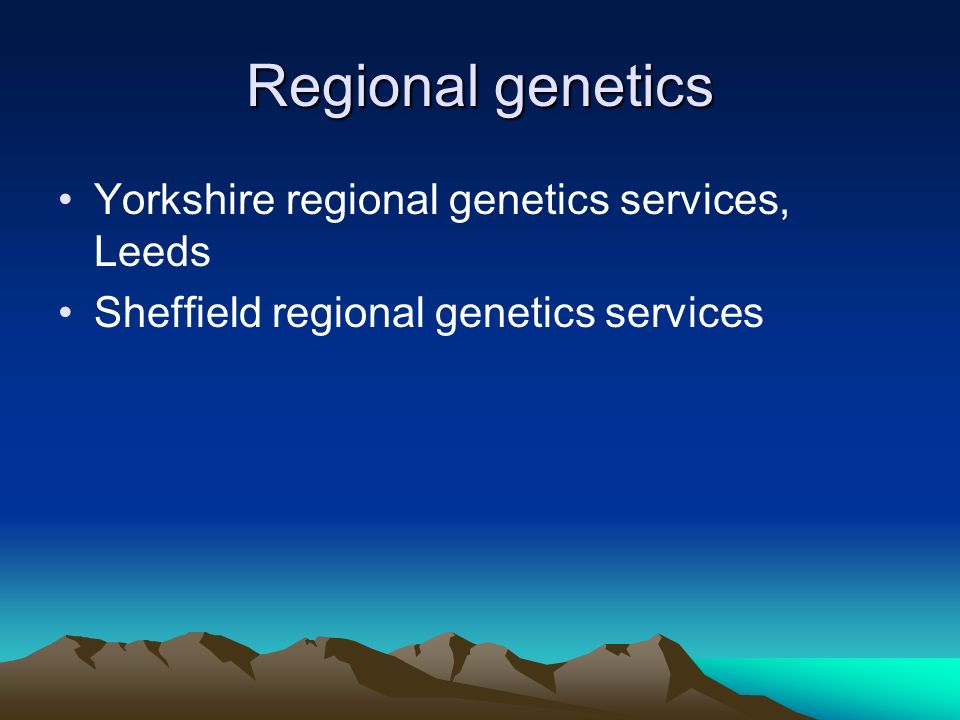 Regional genetics

• Yorkshire regional genetics services, Leeds
• Sheffield regional genetics services